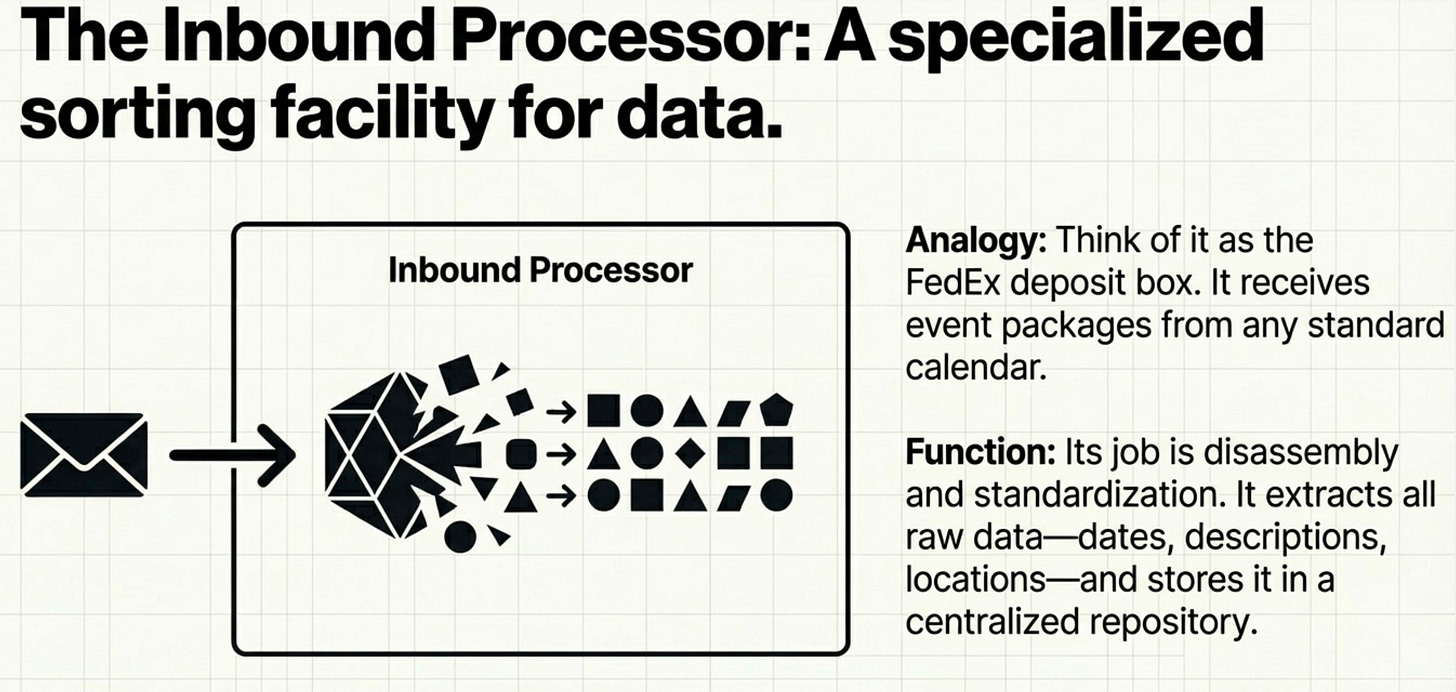 The Inbound Processor: A specialized sorting facility for data.

Inbound Processor

Analogy: Think of it as the FedEx deposit box. It receives event packages from any standard calendar.

Function: Its job is disassembly and standardization. It extracts all raw data—dates, descriptions, locations—and stores it in a centralized repository.